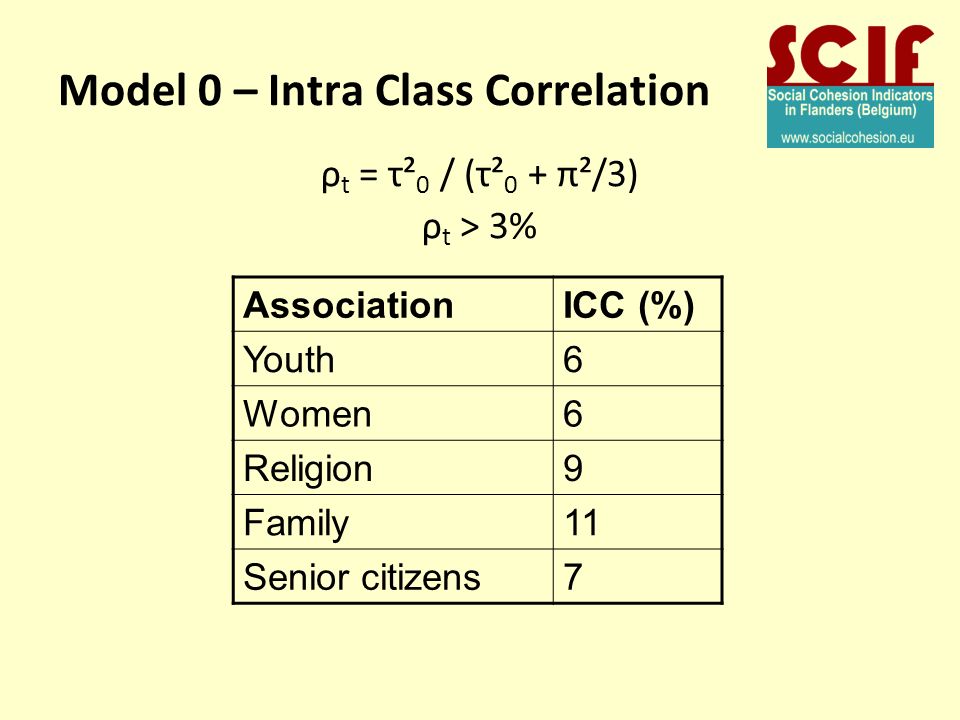 Model 0 – Intra Class Correlation

SCIF
Social Cohesion Indicators in Flanders (Belgium)
www.socialcohesion.eu

$\rho_t = \tau^2_0 / (\tau^2_0 + \pi^2/3)$
$\rho_t > 3\%$

| Association | ICC (%) |
|---|---|
| Youth | 6 |
| Women | 6 |
| Religion | 9 |
| Family | 11 |
| Senior citizens | 7 |